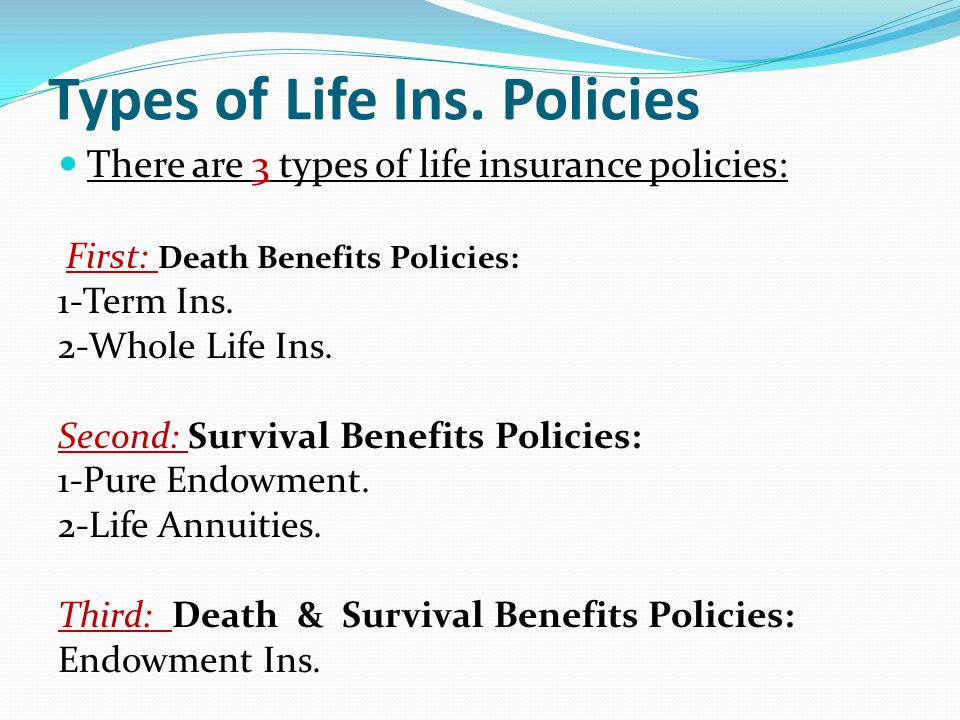 Types of Life Ins. Policies

There are 3 types of life insurance policies:

First: Death Benefits Policies:
1-Term Ins.
2-Whole Life Ins.

Second: Survival Benefits Policies:
1-Pure Endowment.
2-Life Annuities.

Third: Death & Survival Benefits Policies:
Endowment Ins.